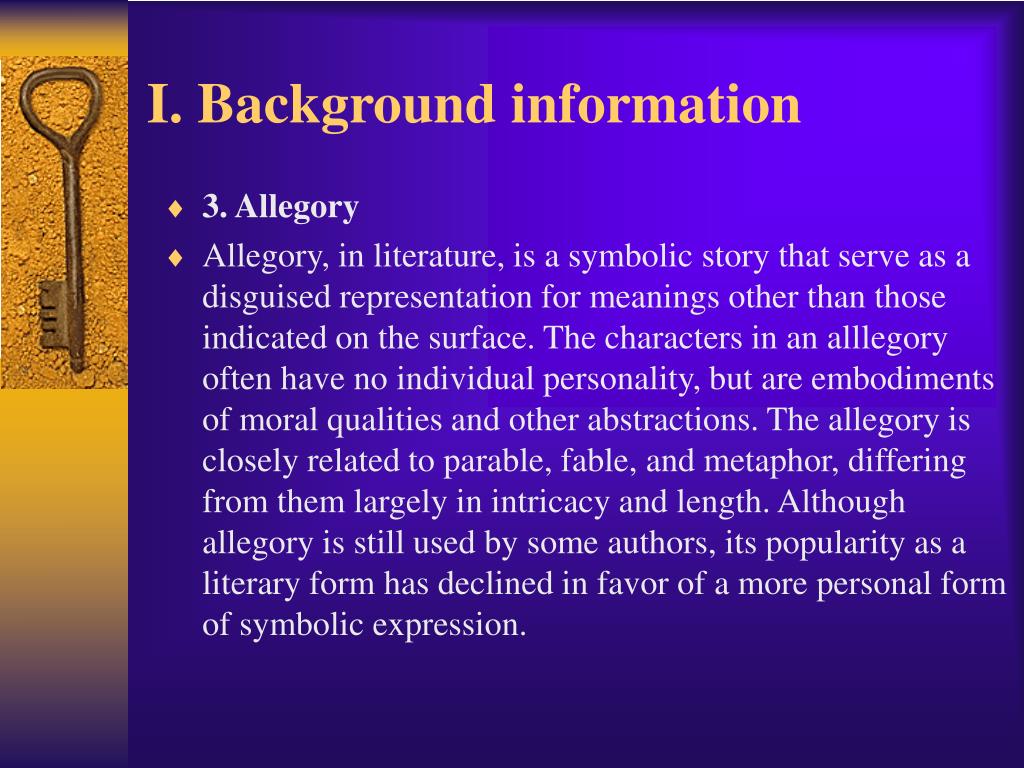 I. Background information

♦ 3. Allegory

♦ Allegory, in literature, is a symbolic story that serve as a disguised representation for meanings other than those indicated on the surface. The characters in an alllegory often have no individual personality, but are embodiments of moral qualities and other abstractions. The allegory is closely related to parable, fable, and metaphor, differing from them largely in intricacy and length. Although allegory is still used by some authors, its popularity as a literary form has declined in favor of a more personal form of symbolic expression.